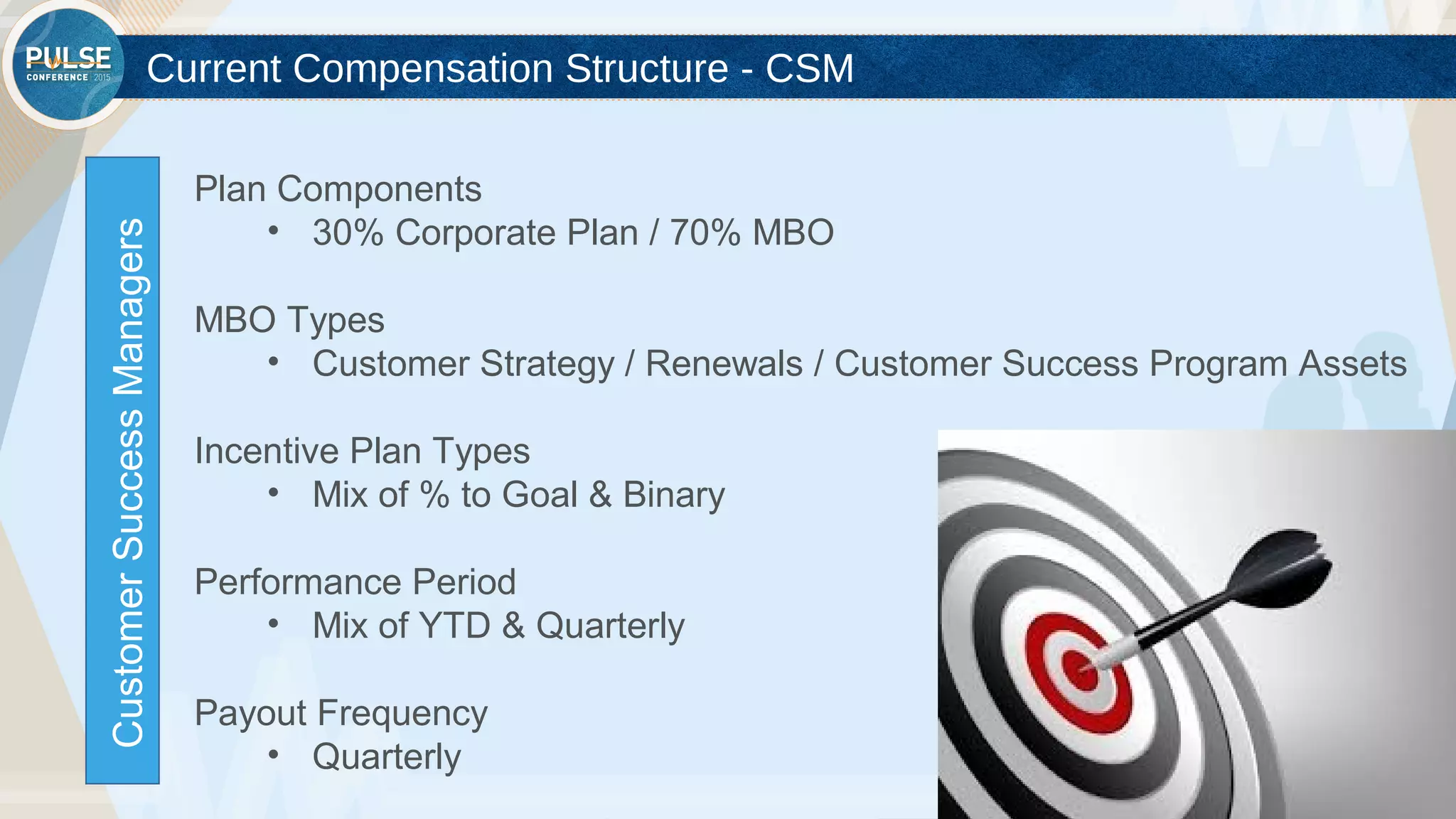 PULSE
CONFERENCE 2015

Current Compensation Structure - CSM

Customer Success Managers

Plan Components
• 30% Corporate Plan / 70% MBO

MBO Types
• Customer Strategy / Renewals / Customer Success Program Assets

Incentive Plan Types
• Mix of % to Goal & Binary

Performance Period
• Mix of YTD & Quarterly

Payout Frequency
• Quarterly